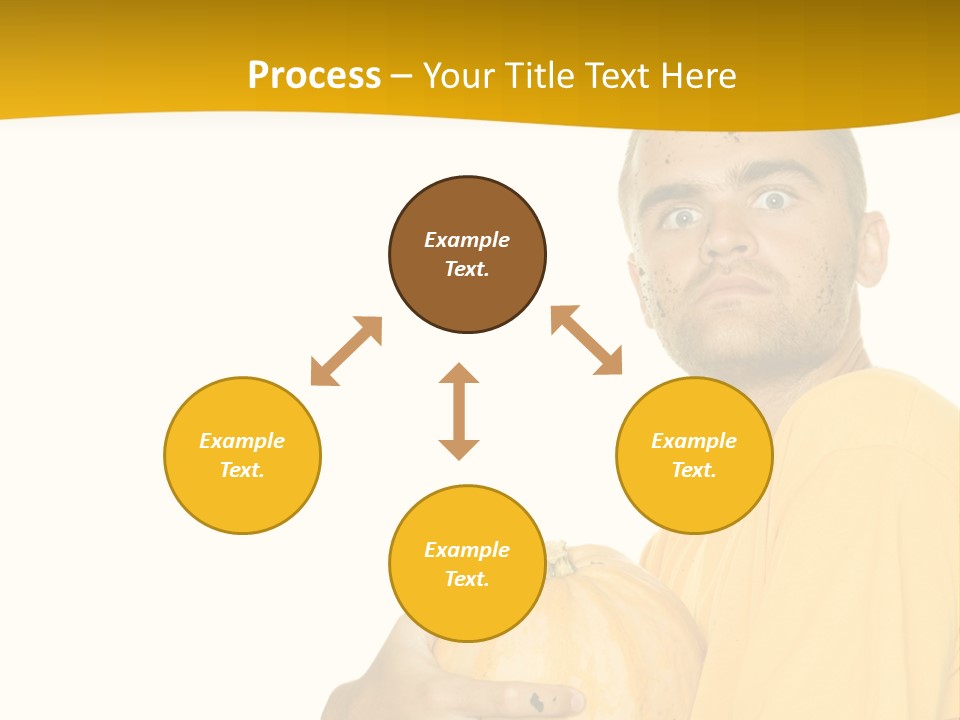 Process – Your Title Text Here

Example Text.

Example Text.

Example Text.

Example Text.